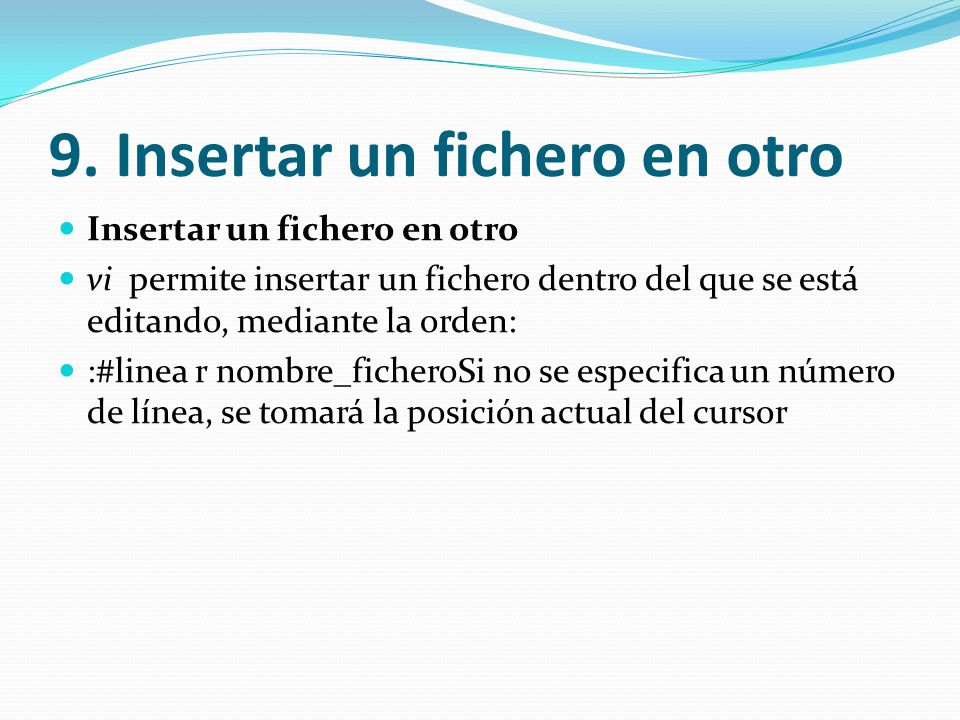 9. Insertar un fichero en otro

- Insertar un fichero en otro
- vi permite insertar un fichero dentro del que se está editando, mediante la orden:
- :#linea r nombre_ficheroSi no se especifica un número de línea, se tomará la posición actual del cursor